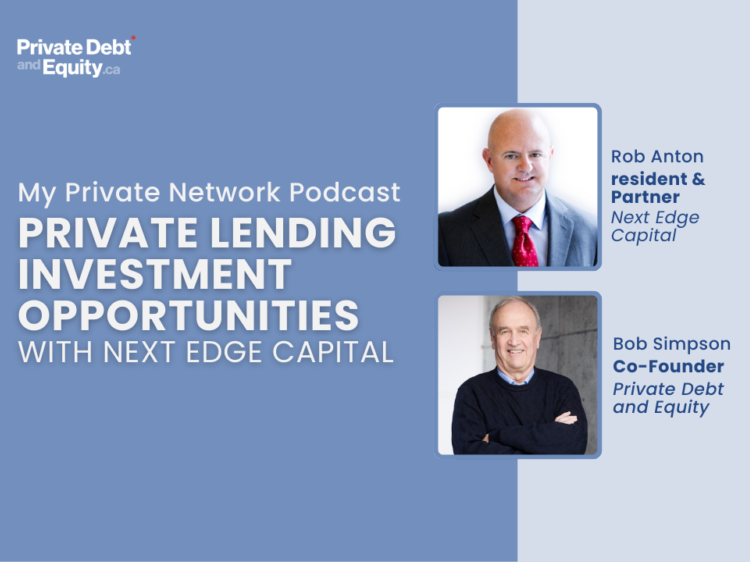 Private Debt and Equity.ca

My Private Network Podcast
PRIVATE LENDING INVESTMENT OPPORTUNITIES
WITH NEXT EDGE CAPITAL

Rob Anton
resident & Partner
Next Edge Capital

Bob Simpson
Co-Founder
Private Debt and Equity